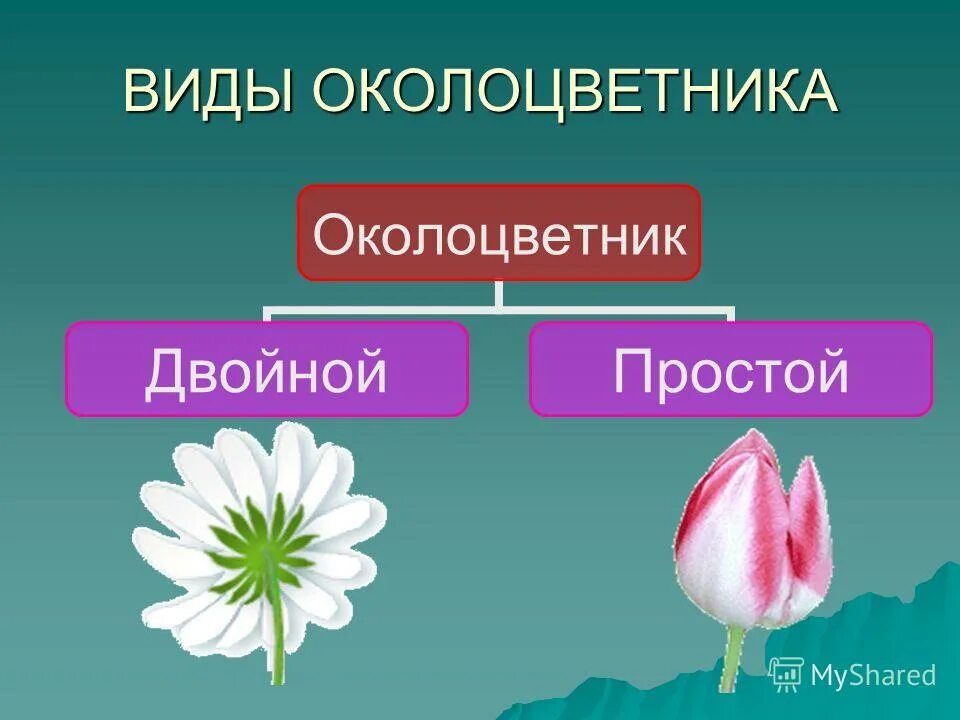 ВИДЫ ОКОЛОЦВЕТНИКА

Околоцветник

Двойной

Простой

MyShared